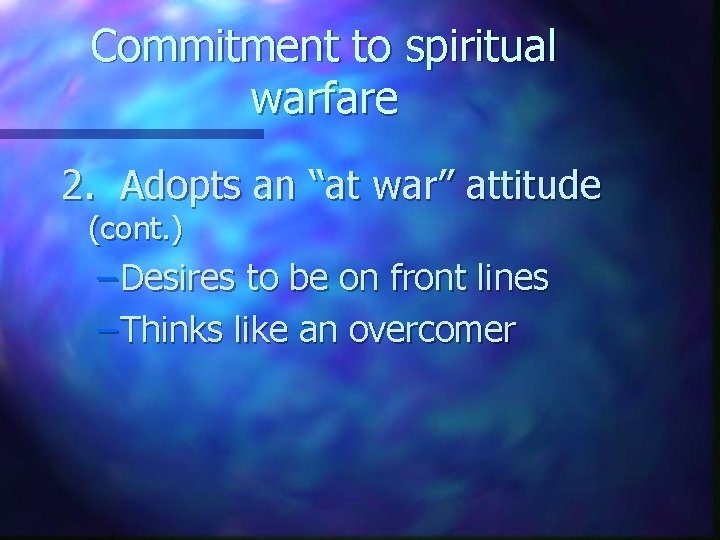 Commitment to spiritual warfare

2. Adopts an “at war” attitude (cont.)

–Desires to be on front lines

–Thinks like an overcomer